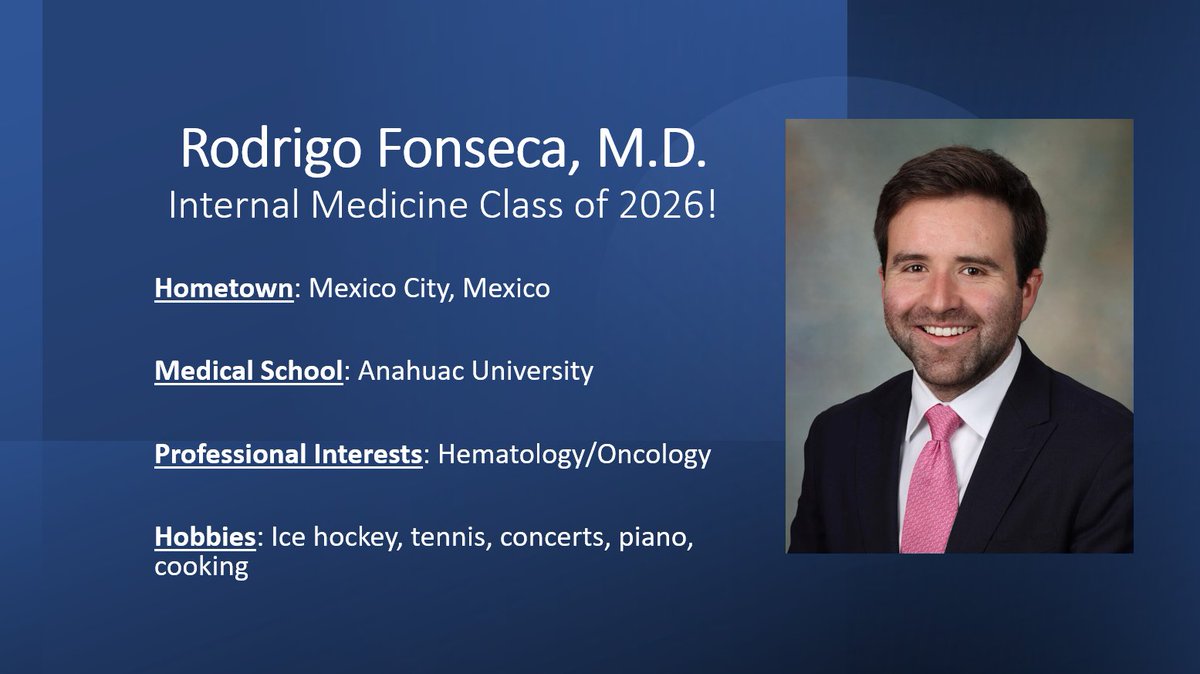 Rodrigo Fonseca, M.D.
Internal Medicine Class of 2026!

Hometown: Mexico City, Mexico

Medical School: Anahuac University

Professional Interests: Hematology/Oncology

Hobbies: Ice hockey, tennis, concerts, piano, cooking